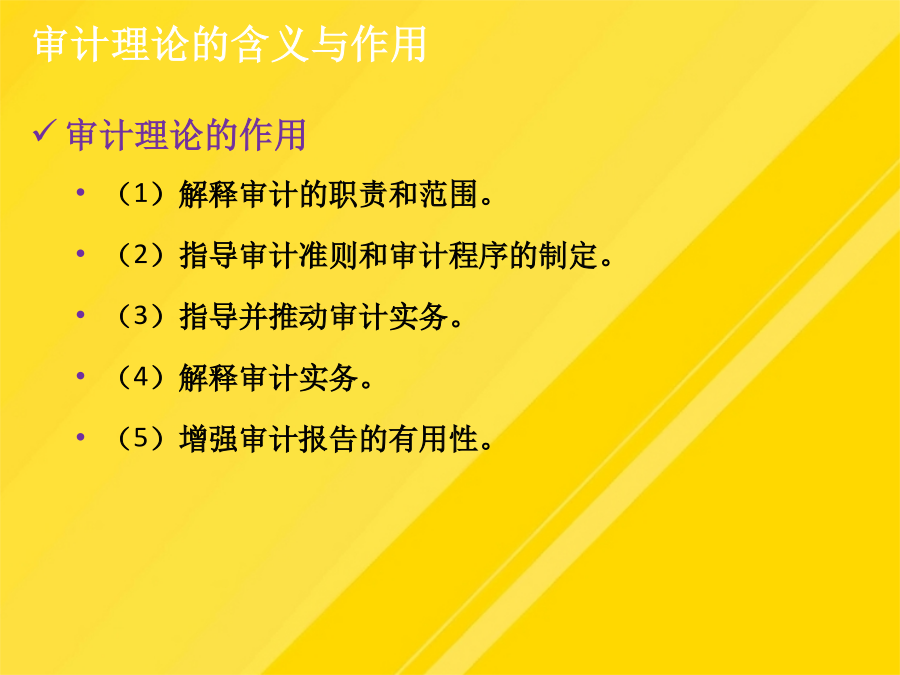 审计理论的含义与作用

✓ 审计理论的作用

• （1）解释审计的职责和范围。

• （2）指导审计准则和审计程序的制定。

• （3）指导并推动审计实务。

• （4）解释审计实务。

• （5）增强审计报告的有用性。